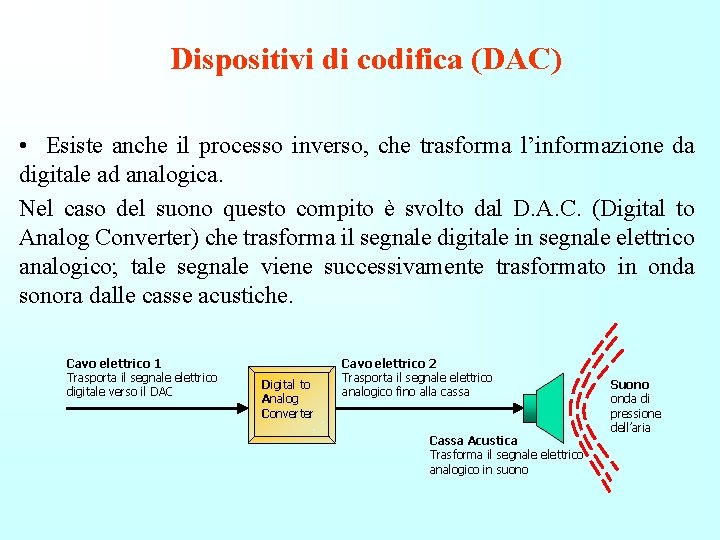 Dispositivi di codifica (DAC)

• Esiste anche il processo inverso, che trasforma l'informazione da digitale ad analogica.

Nel caso del suono questo compito è svolto dal D.A.C. (Digital to Analog Converter) che trasforma il segnale digitale in segnale elettrico analogico; tale segnale viene successivamente trasformato in onda sonora dalle casse acustiche.

Cavo elettrico 1
Trasporta il segnale elettrico digitale verso il DAC

Digital to Analog Converter

Cavo elettrico 2
Trasporta il segnale elettrico analogico fino alla cassa

Cassa Acustica
Trasforma il segnale elettrico analogico in suono

Suono
onda di pressione dell'aria